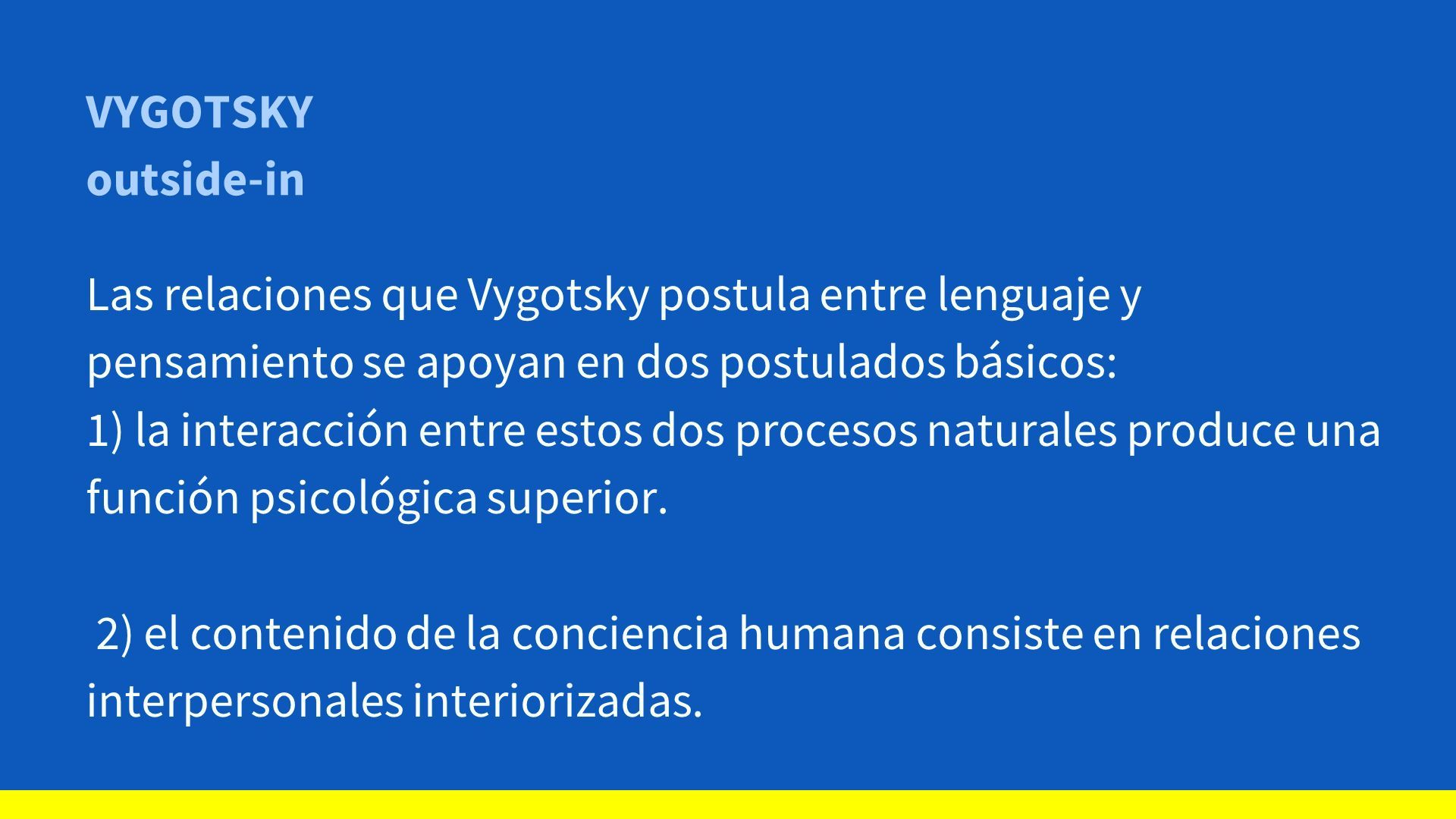 VYGOTSKY
outside-in

Las relaciones que Vygotsky postula entre lenguaje y pensamiento se apoyan en dos postulados básicos:
1) la interacción entre estos dos procesos naturales produce una función psicológica superior.

2) el contenido de la conciencia humana consiste en relaciones interpersonales interiorizadas.